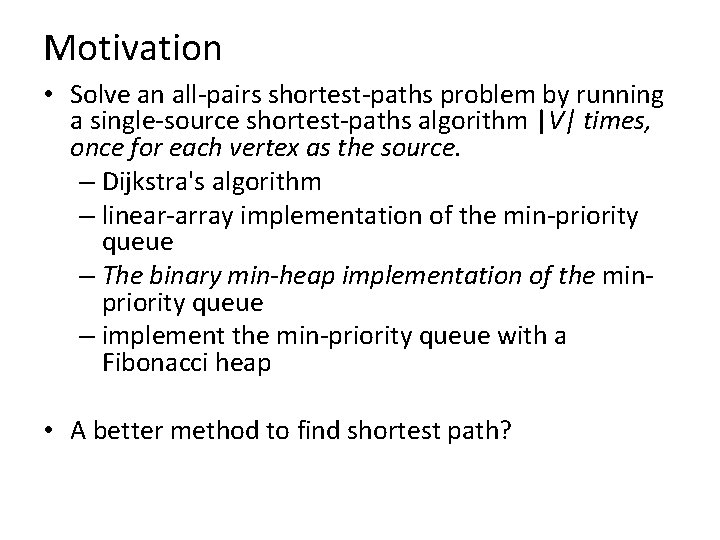 Motivation

• Solve an all-pairs shortest-paths problem by running a single-source shortest-paths algorithm $|V|$ times, once for each vertex as the source.
  – Dijkstra's algorithm
  – linear-array implementation of the min-priority queue
  – The binary min-heap implementation of the min-priority queue
  – implement the min-priority queue with a Fibonacci heap

• A better method to find shortest path?